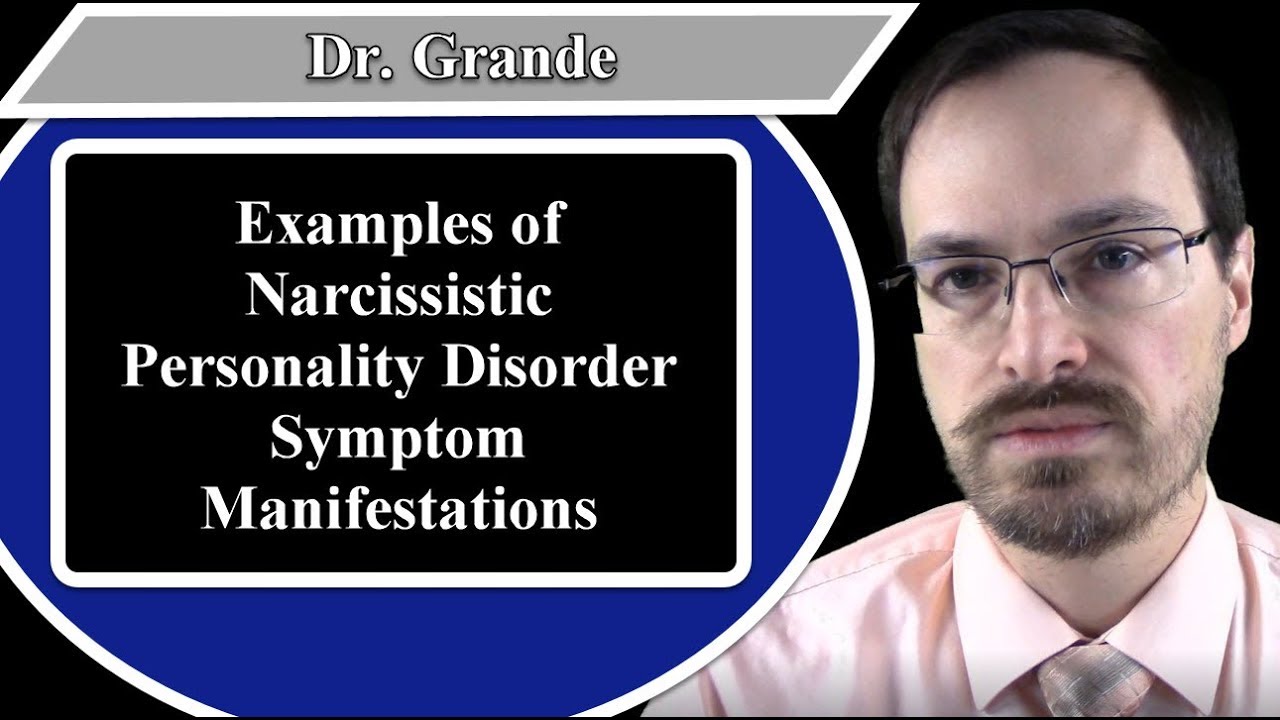 Dr. Grande

Examples of Narcissistic Personality Disorder Symptom Manifestations